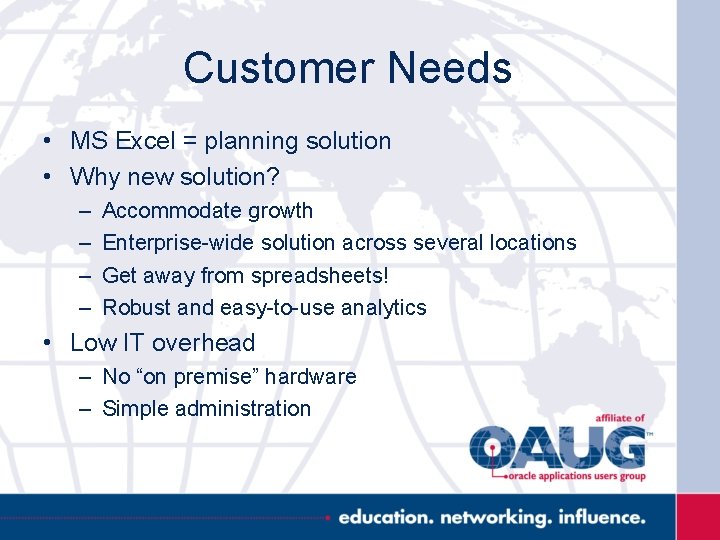 Customer Needs

• MS Excel = planning solution
• Why new solution?
– Accommodate growth
– Enterprise-wide solution across several locations
– Get away from spreadsheets!
– Robust and easy-to-use analytics
• Low IT overhead
– No “on premise” hardware
– Simple administration

affiliate of
OAUG™
oracle applications users group

education. networking. influence.